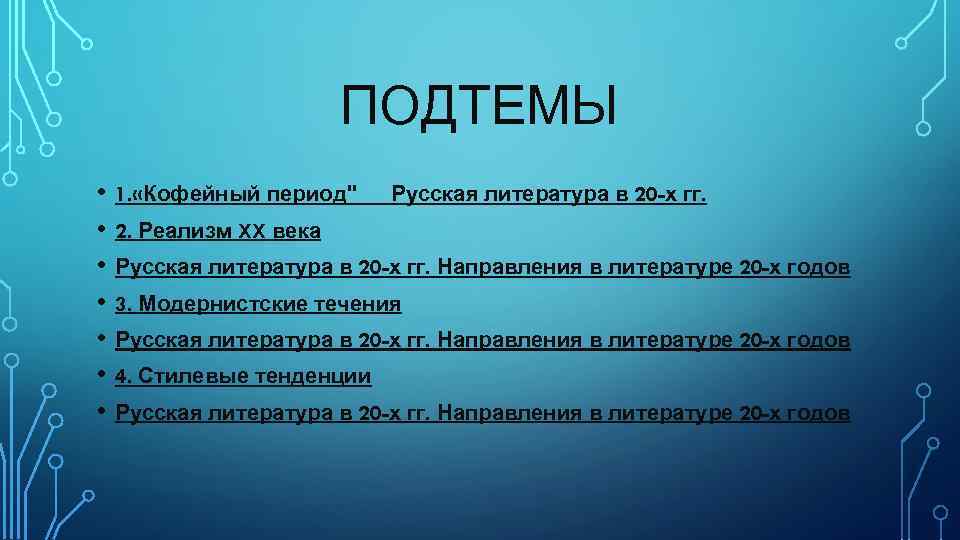 ПОДТЕМЫ

• 1.«Кофейный период" Русская литература в 20-х гг.
• 2. Реализм XX века
• Русская литература в 20-х гг. Направления в литературе 20-х годов
• 3. Модернистские течения
• Русская литература в 20-х гг. Направления в литературе 20-х годов
• 4. Стилевые тенденции
• Русская литература в 20-х гг. Направления в литературе 20-х годов